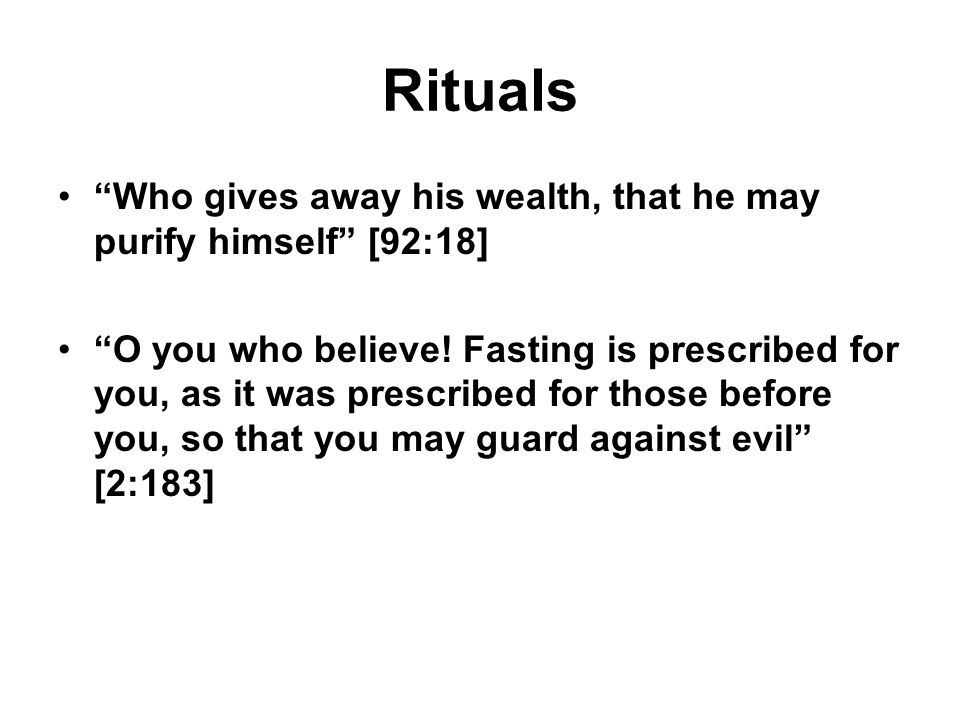 Rituals

• “Who gives away his wealth, that he may purify himself” [92:18]

• “O you who believe! Fasting is prescribed for you, as it was prescribed for those before you, so that you may guard against evil” [2:183]